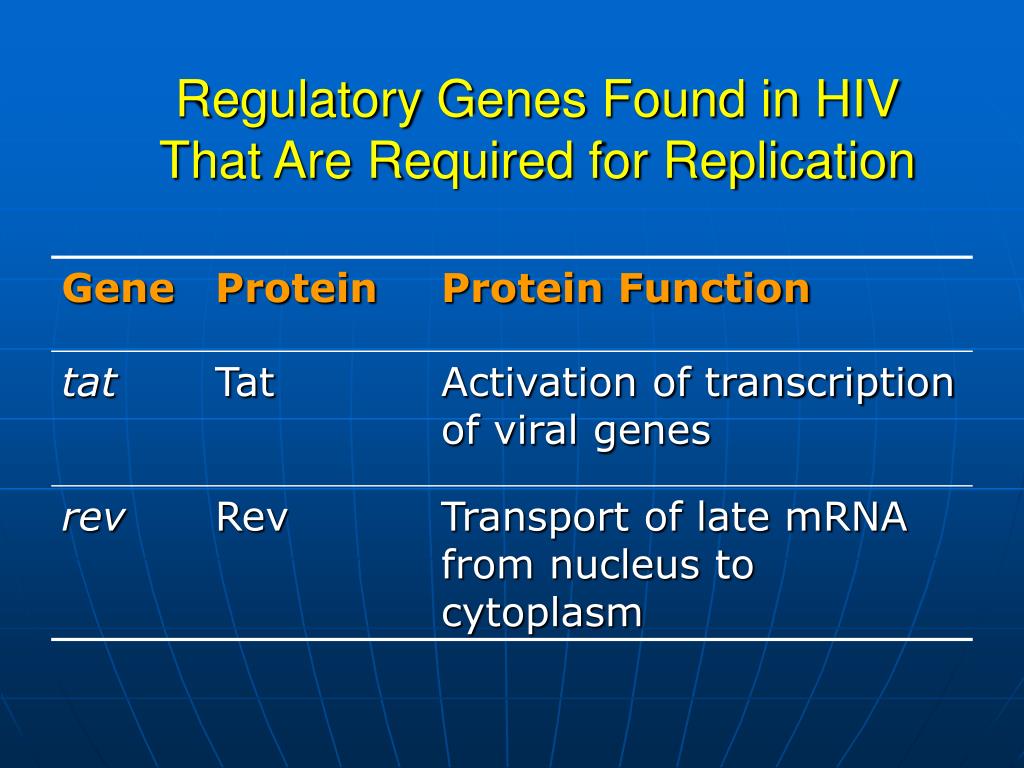 Regulatory Genes Found in HIV That Are Required for Replication

| Gene | Protein | Protein Function |
|---|---|---|
| tat | Tat | Activation of transcription of viral genes |
| rev | Rev | Transport of late mRNA from nucleus to cytoplasm |